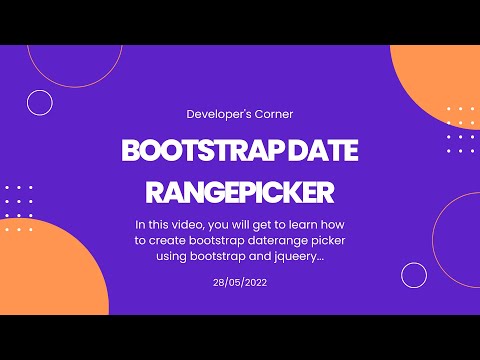 Developer's Corner

BOOTSTRAP DATE RANGEPICKER

In this video, you will get to learn how to create bootstrap daterange picker using bootstrap and jqueery...

28/05/2022